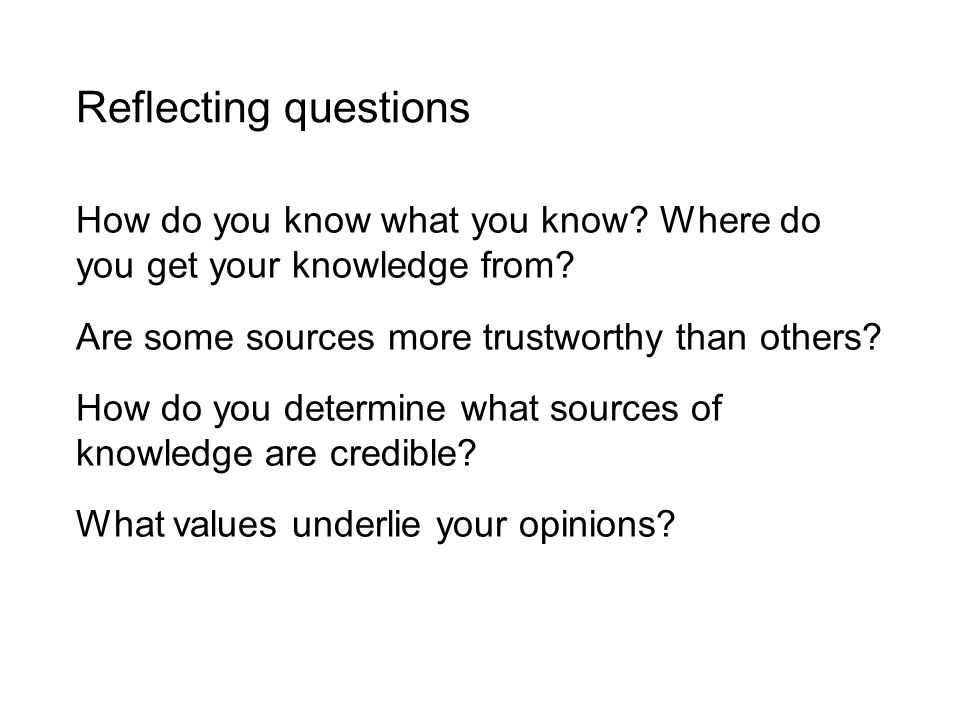 Reflecting questions

How do you know what you know? Where do you get your knowledge from?

Are some sources more trustworthy than others?

How do you determine what sources of knowledge are credible?

What values underlie your opinions?